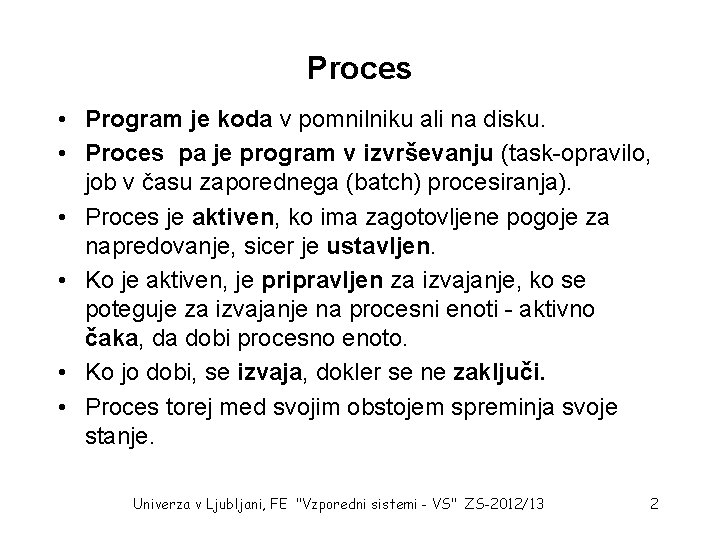 Proces

• Program je koda v pomnilniku ali na disku.
• Proces pa je program v izvrševanju (task-opravilo, job v času zaporednega (batch) procesiranja).
• Proces je aktiven, ko ima zagotovljene pogoje za napredovanje, sicer je ustavljen.
• Ko je aktiven, je pripravljen za izvajanje, ko se poteguje za izvajanje na procesni enoti - aktivno čaka, da dobi procesno enoto.
• Ko jo dobi, se izvaja, dokler se ne zaključi.
• Proces torej med svojim obstojem spreminja svoje stanje.

Univerza v Ljubljani, FE "Vzporedni sistemi - VS" ZS-2012/13 2